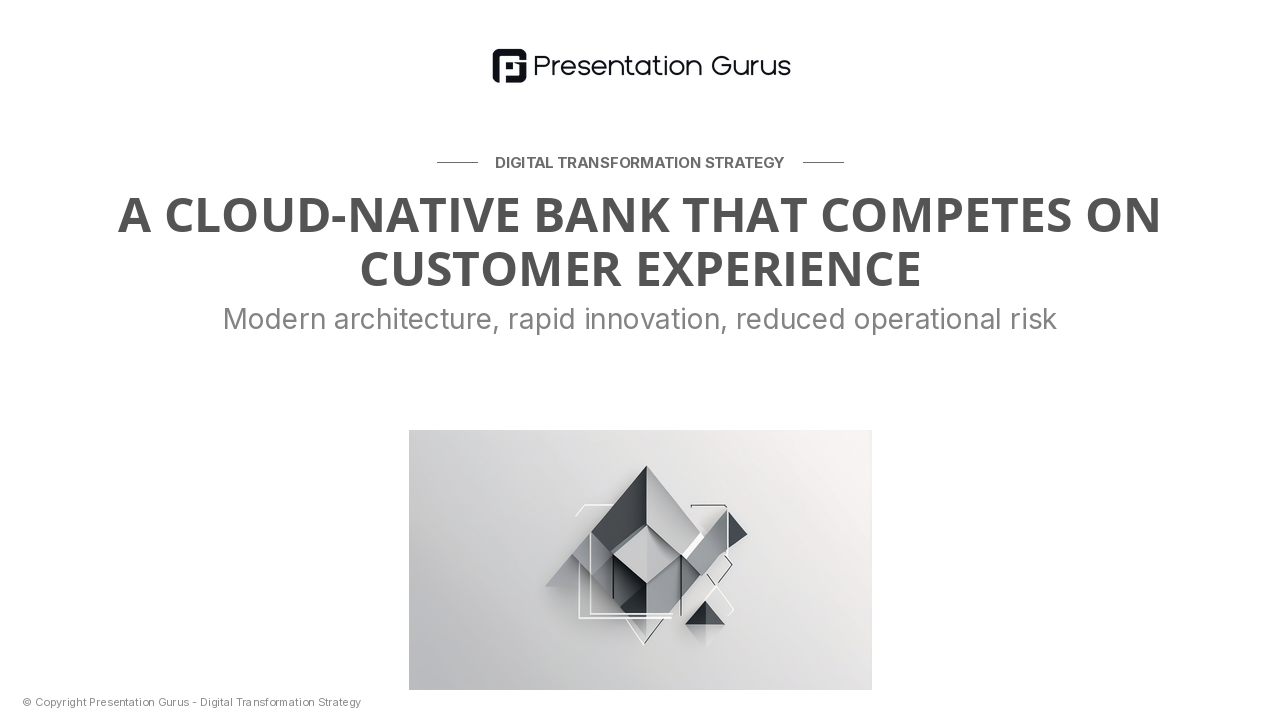 Presentation Gurus

DIGITAL TRANSFORMATION STRATEGY

A CLOUD-NATIVE BANK THAT COMPETES ON CUSTOMER EXPERIENCE

Modern architecture, rapid innovation, reduced operational risk

© Copyright Presentation Gurus - Digital Transformation Strategy